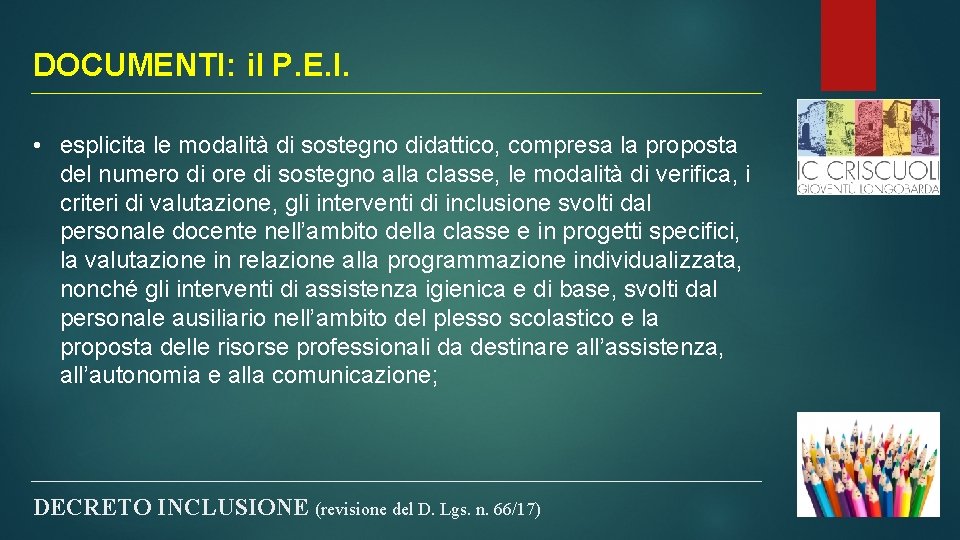 DOCUMENTI: il P.E.I.

• esplicita le modalità di sostegno didattico, compresa la proposta del numero di ore di sostegno alla classe, le modalità di verifica, i criteri di valutazione, gli interventi di inclusione svolti dal personale docente nell'ambito della classe e in progetti specifici, la valutazione in relazione alla programmazione individualizzata, nonché gli interventi di assistenza igienica e di base, svolti dal personale ausiliario nell'ambito del plesso scolastico e la proposta delle risorse professionali da destinare all'assistenza, all'autonomia e alla comunicazione;

IC CRISCUOLI
GIOVENTÙ LONGOBARDA

DECRETO INCLUSIONE (revisione del D. Lgs. n. 66/17)